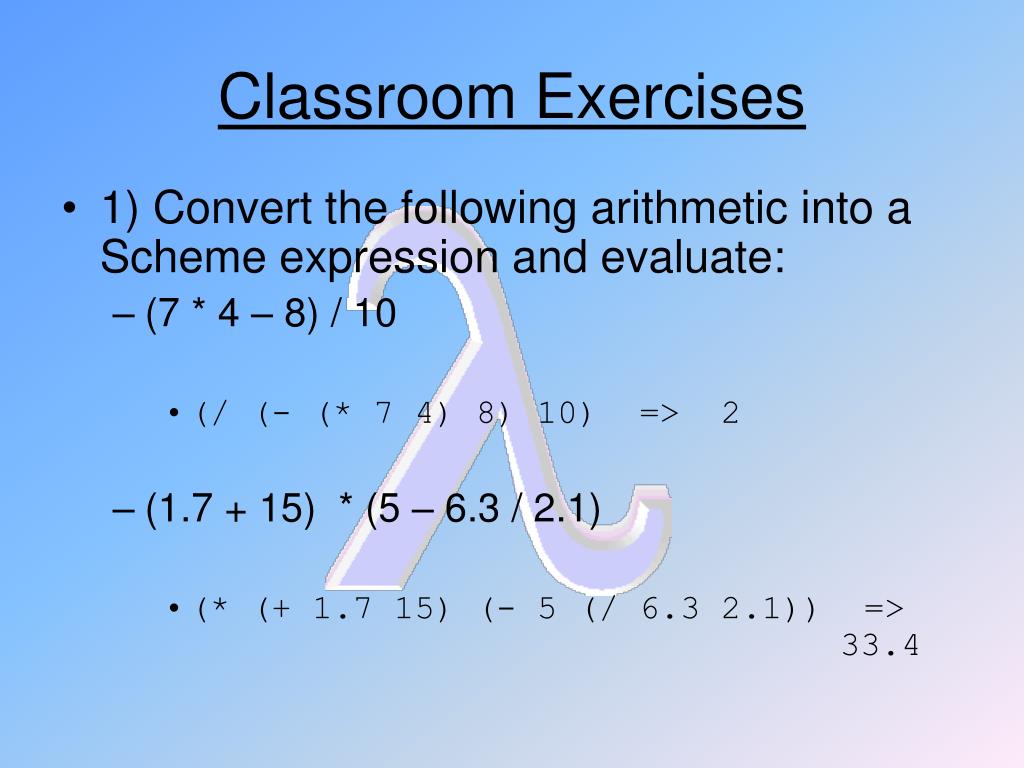 Classroom Exercises

• 1) Convert the following arithmetic into a Scheme expression and evaluate:

– (7 * 4 – 8) / 10

• (/ (- (* 7 4) 8) 10) => 2

– (1.7 + 15) * (5 – 6.3 / 2.1)

• (* (+ 1.7 15) (- 5 (/ 6.3 2.1))) => 33.4